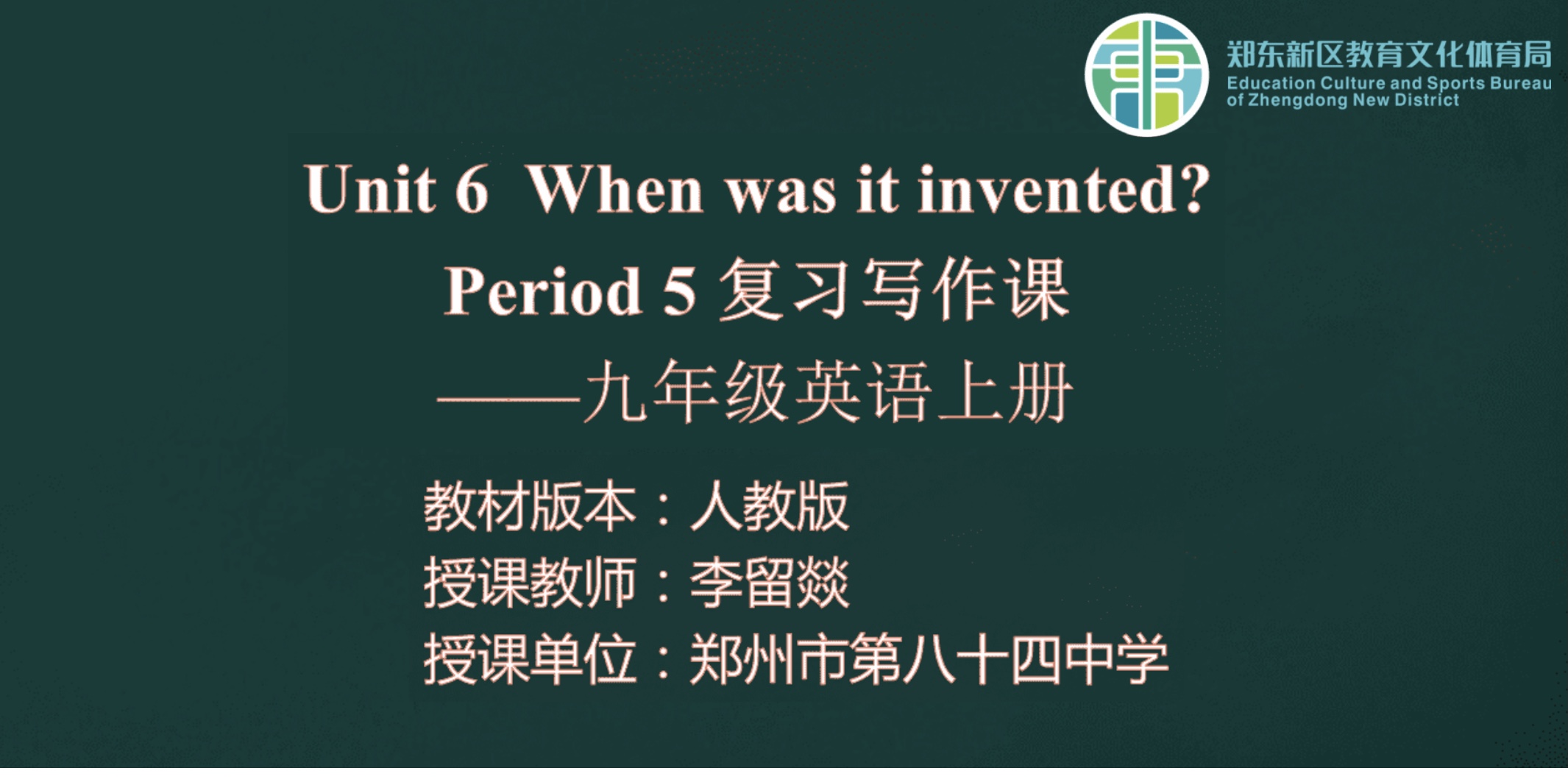 郑东新区教育文化体育局
Education Culture and Sports Bureau of Zhengdong New District

Unit 6 When was it invented?
Period 5 复习写作课
——九年级英语上册

教材版本：人教版
授课教师：李留燚
授课单位：郑州市第八十四中学